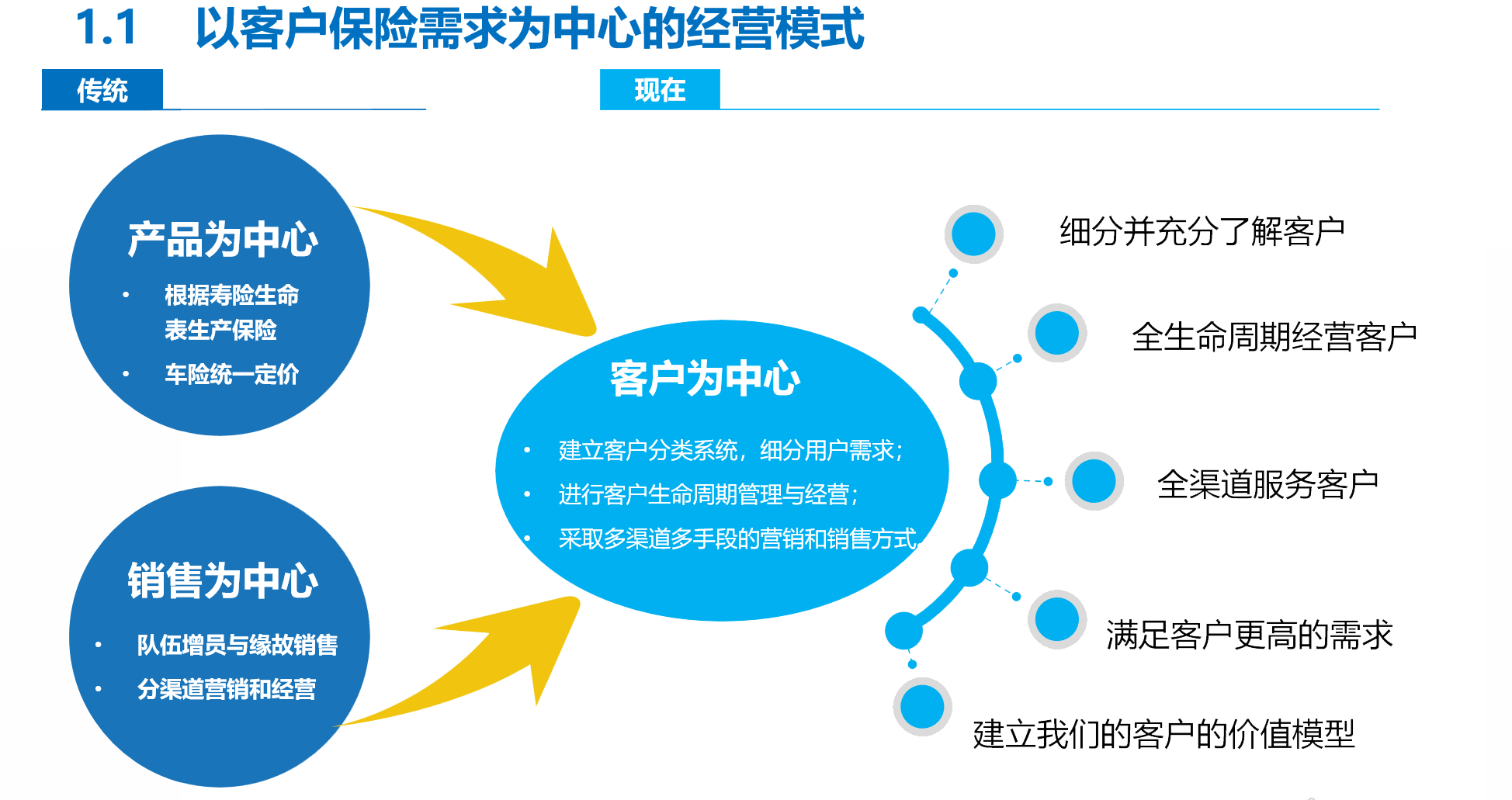 1.1 以客户保险需求为中心的经营模式

传统

现在

产品为中心

• 根据寿险生命表生产保险
• 车险统一定价

销售为中心

• 队伍增员与缘故销售
• 分渠道营销和经营

客户为中心

• 建立客户分类系统，细分用户需求；
• 进行客户生命周期管理与经营；
• 采取多渠道多手段的营销和销售方式

细分并充分了解客户

全生命周期经营客户

全渠道服务客户

满足客户更高的需求

建立我们的客户的价值模型